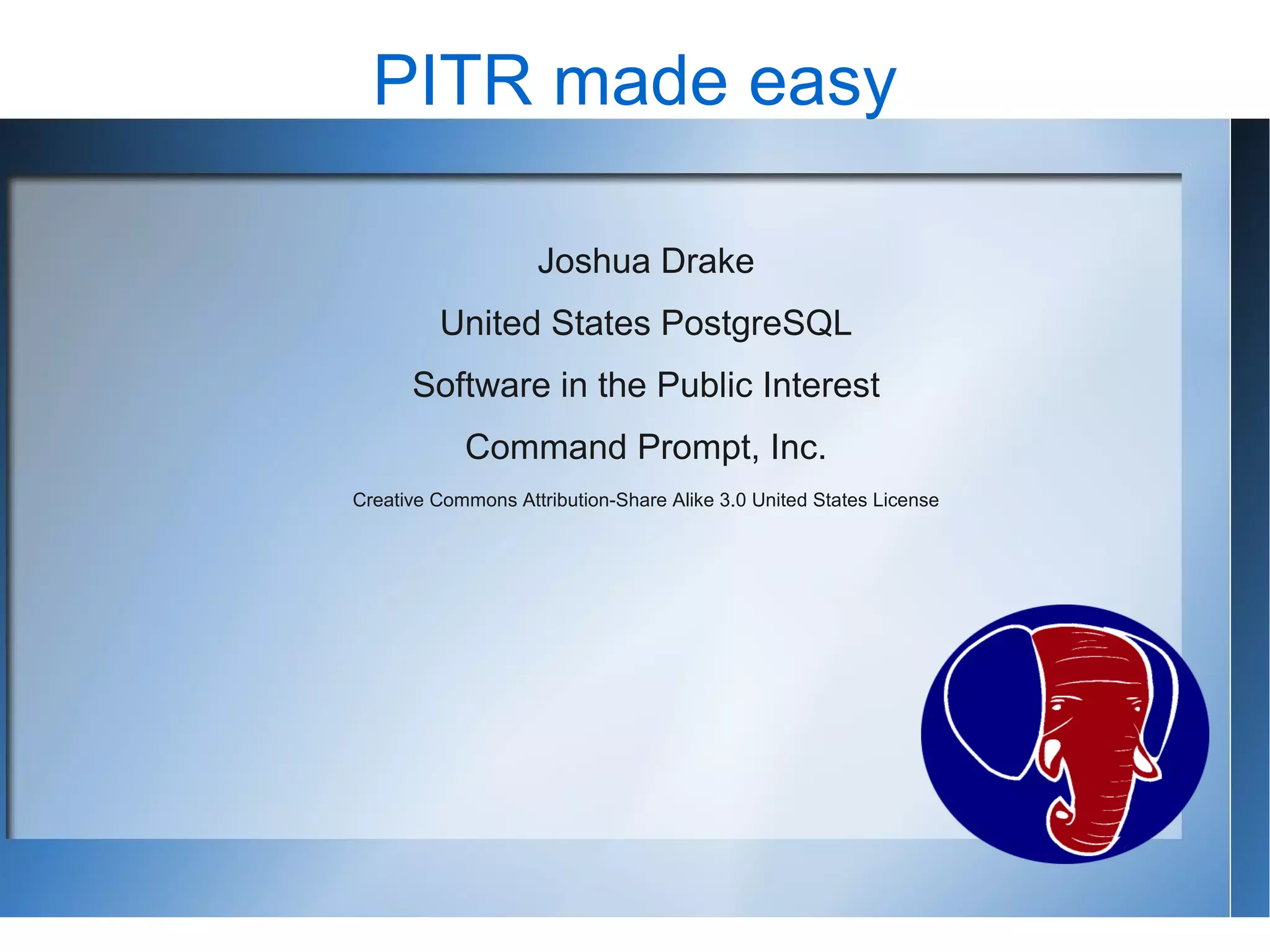 PITR made easy

Joshua Drake

United States PostgreSQL

Software in the Public Interest

Command Prompt, Inc.

Creative Commons Attribution-Share Alike 3.0 United States License